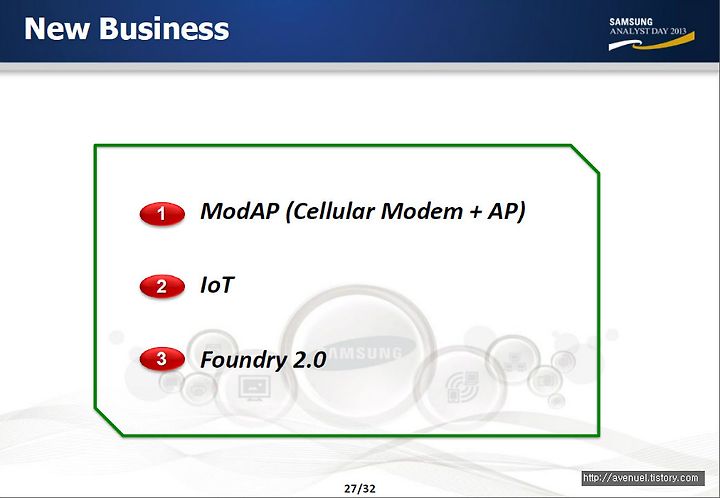 New Business

SAMSUNG
ANALYST DAY 2013

1 ModAP (Cellular Modem + AP)

2 IoT

3 Foundry 2.0

SAMSUNG

27/32

http://avenuel.tistory.com